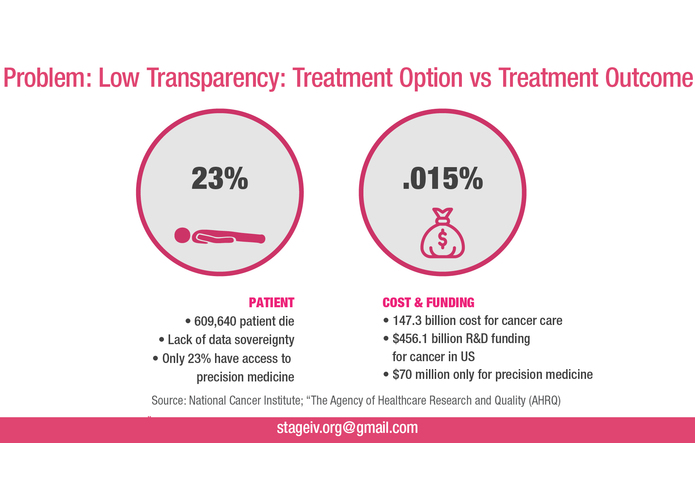 Problem: Low Transparency: Treatment Option vs Treatment Outcome

23%

.015%

$

PATIENT
• 609,640 patient die
• Lack of data sovereignty
• Only 23% have access to precision medicine

COST & FUNDING
• 147.3 billion cost for cancer care
• $456.1 billion R&D funding for cancer in US
• $70 million only for precision medicine

Source: National Cancer Institute; "The Agency of Healthcare Research and Quality (AHRQ)
"

stageiv.org@gmail.com